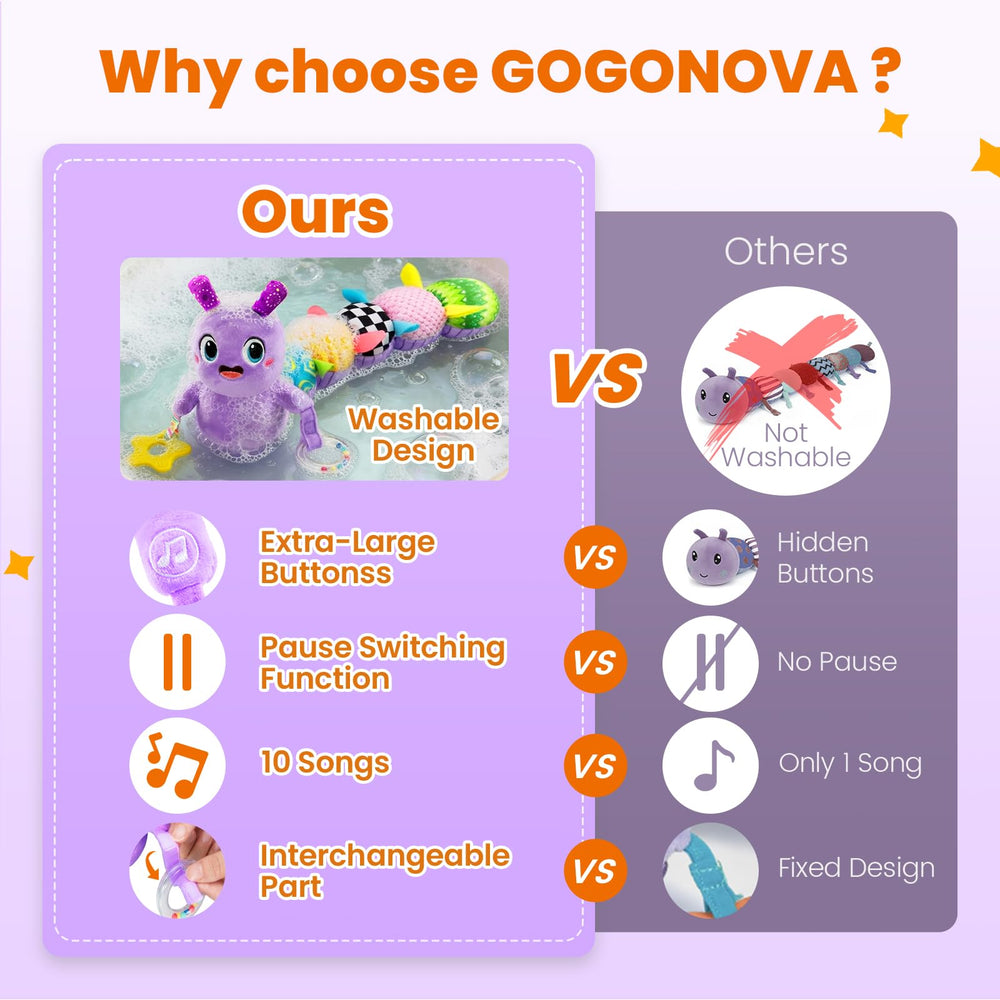 Why choose GOGONOVA ?

Ours

Washable Design

VS

Others

Not Washable

Extra-Large Buttonss

VS

Hidden Buttons

Pause Switching Function

VS

No Pause

10 Songs

VS

Only 1 Song

Interchangeable Part

VS

Fixed Design